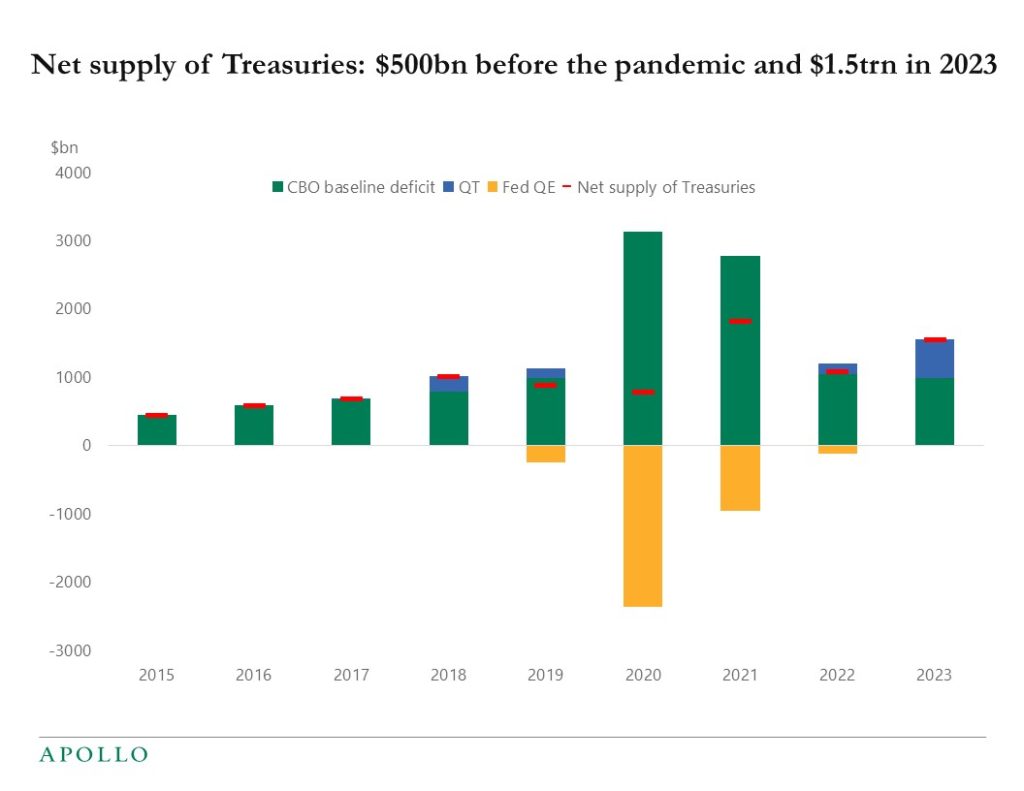 Net supply of Treasuries: \$500bn before the pandemic and \$1.5trn in 2023

\$bn

CBO baseline deficit QT Fed QE Net supply of Treasuries

4000
3000
2000
1000
0
-1000
-2000
-3000

2015 2016 2017 2018 2019 2020 2021 2022 2023

APOLLO